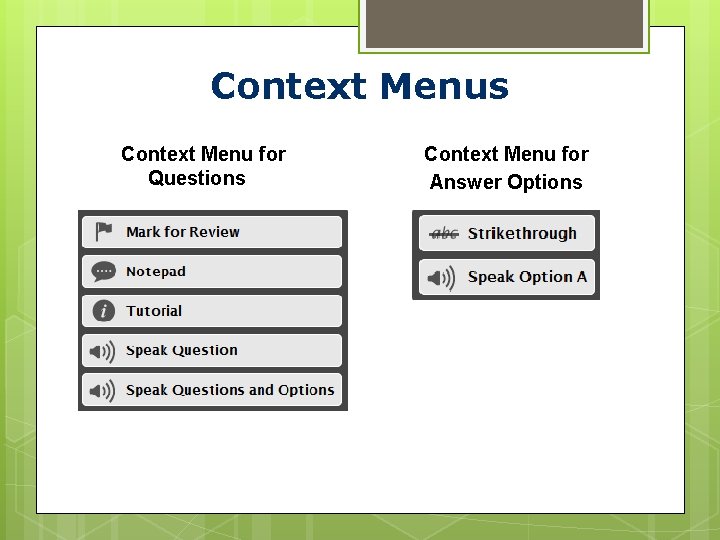 Context Menus

Context Menu for Questions

Mark for Review
Notepad
Tutorial
Speak Question
Speak Questions and Options

Context Menu for Answer Options

abc Strikethrough
Speak Option A